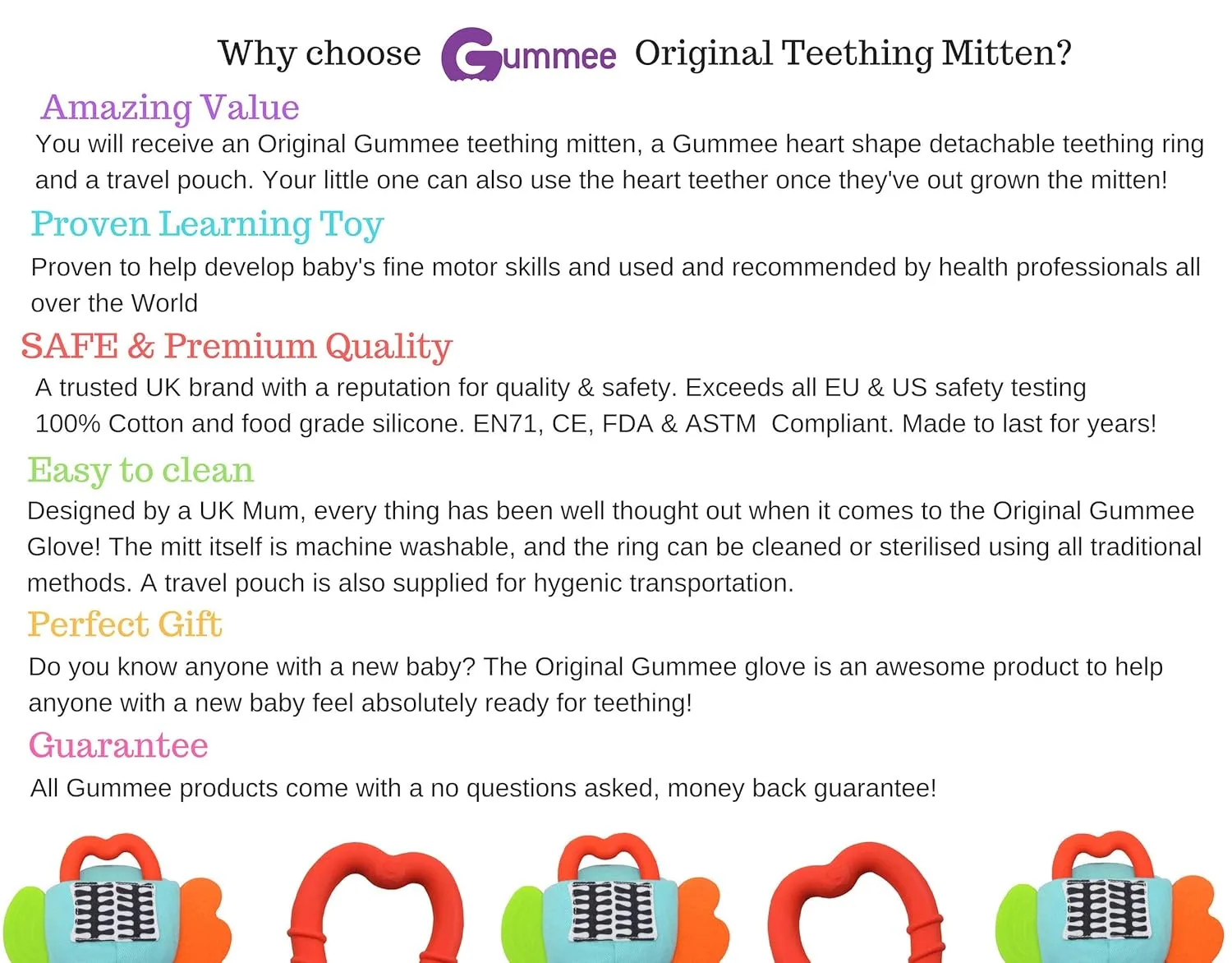 Why choose Gummee Original Teething Mitten?

Amazing Value

You will receive an Original Gummee teething mitten, a Gummee heart shape detachable teething ring and a travel pouch. Your little one can also use the heart teether once they've out grown the mitten!

Proven Learning Toy

Proven to help develop baby's fine motor skills and used and recommended by health professionals all over the World

SAFE & Premium Quality

A trusted UK brand with a reputation for quality & safety. Exceeds all EU & US safety testing 100% Cotton and food grade silicone. EN71, CE, FDA & ASTM Compliant. Made to last for years!

Easy to clean

Designed by a UK Mum, every thing has been well thought out when it comes to the Original Gummee Glove! The mitt itself is machine washable, and the ring can be cleaned or sterilised using all traditional methods. A travel pouch is also supplied for hygenic transportation.

Perfect Gift

Do you know anyone with a new baby? The Original Gummee glove is an awesome product to help anyone with a new baby feel absolutely ready for teething!

Guarantee

All Gummee products come with a no questions asked, money back guarantee!